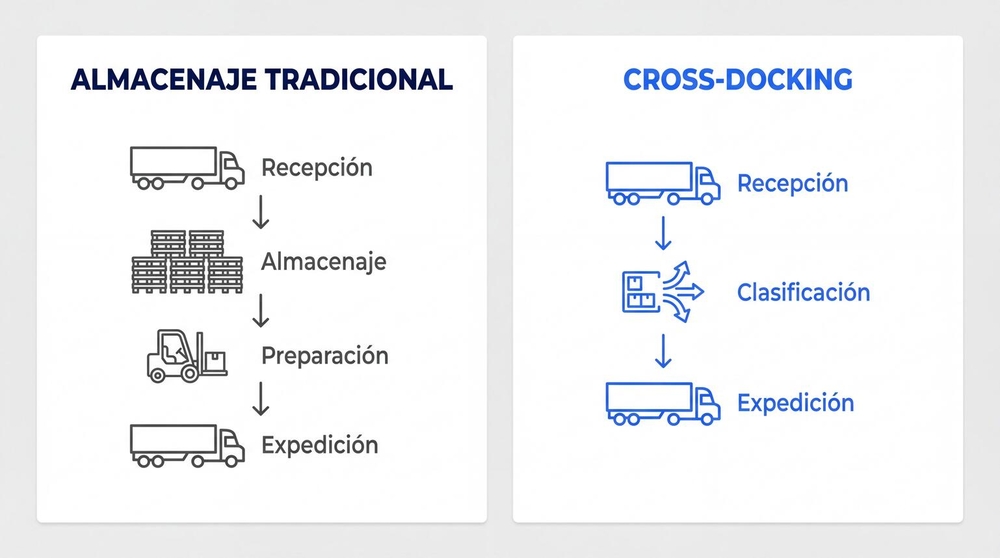 ALMACENAJE TRADICIONAL

Recepción

Almacenaje

Preparación

Expedición

CROSS-DOCKING

Recepción

Clasificación

Expedición